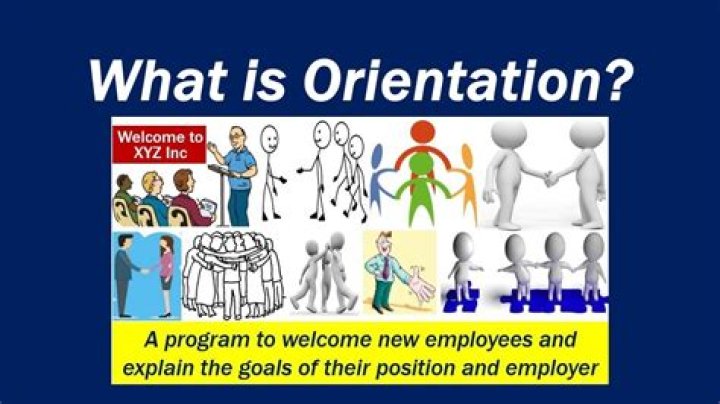 What is Orientation?

Welcome to XYZ Inc

A program to welcome new employees and explain the goals of their position and employer